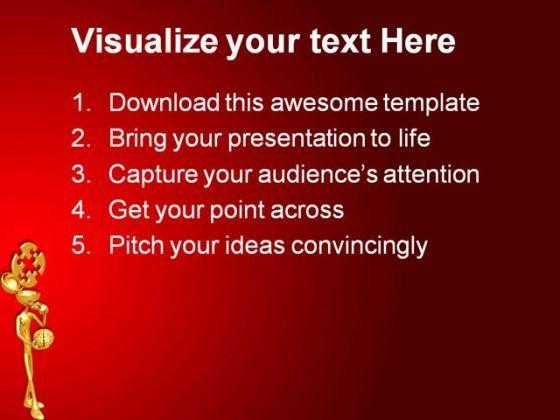 Visualize your text Here

1. Download this awesome template
2. Bring your presentation to life
3. Capture your audience's attention
4. Get your point across
5. Pitch your ideas convincingly